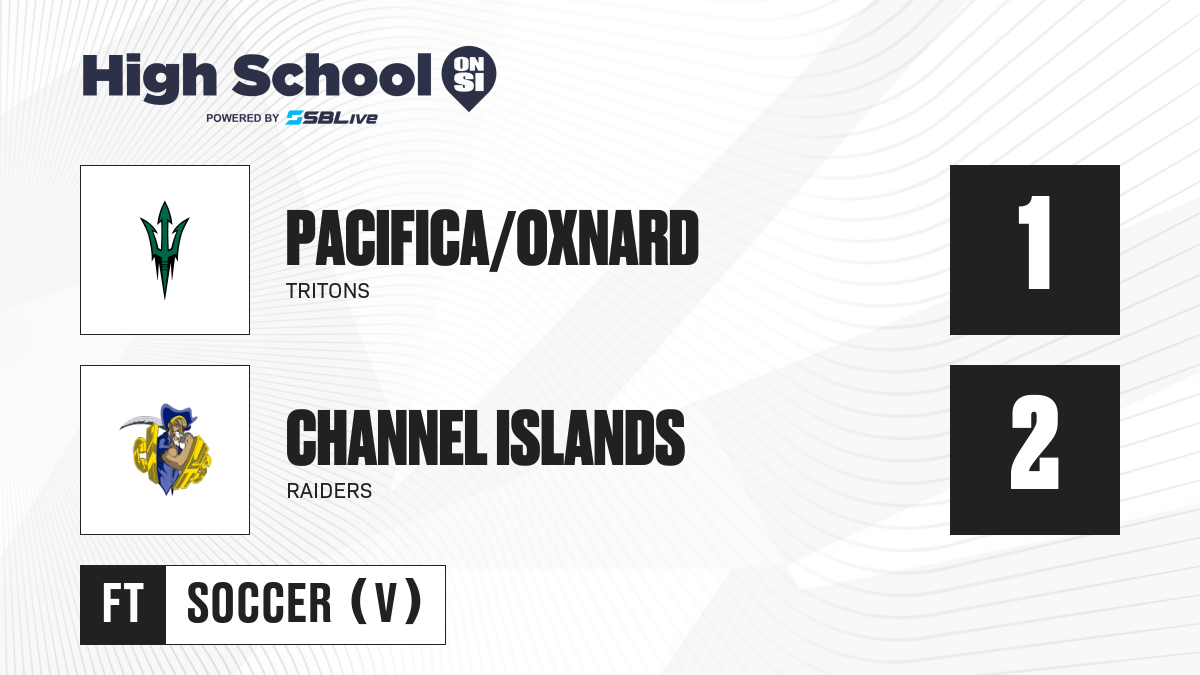 High School ON SI
POWERED BY SBLive

PACIFICA/OXNARD
TRITONS

1

CHANNEL ISLANDS
RAIDERS

2

FT SOCCER (V)